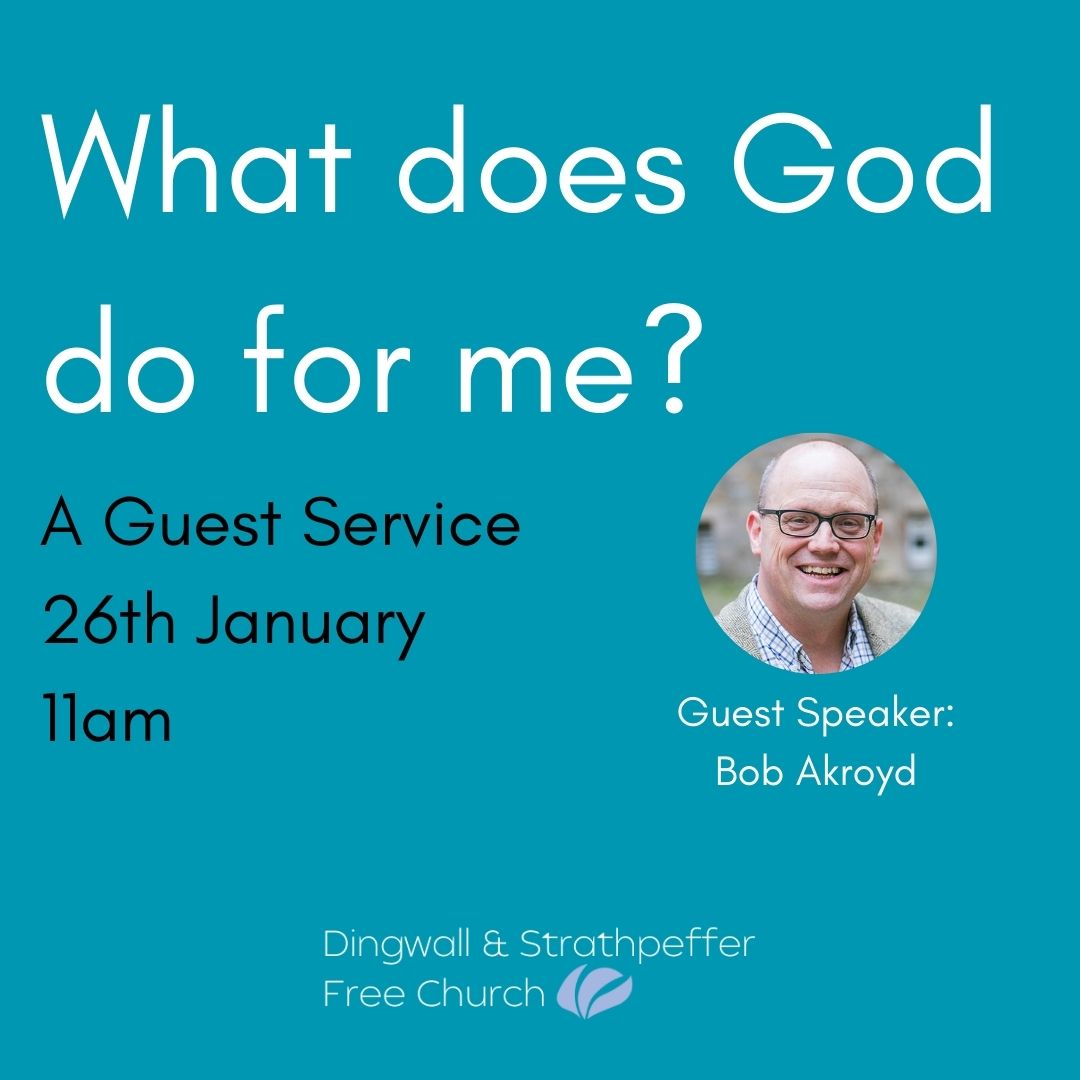 What does God do for me?

A Guest Service
26th January
11am

Guest Speaker:
Bob Akroyd

Dingwall & Strathpeffer
Free Church